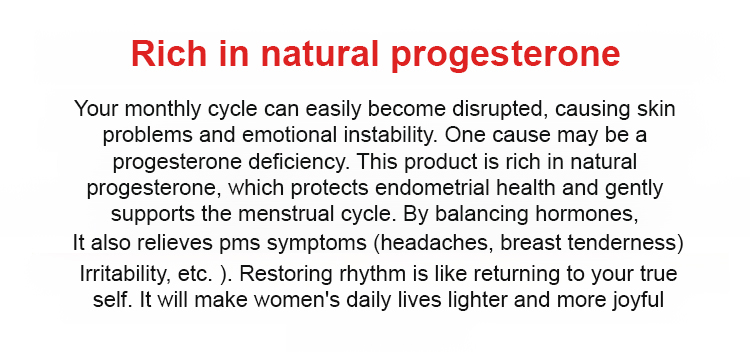 Rich in natural progesterone

Your monthly cycle can easily become disrupted, causing skin problems and emotional instability. One cause may be a progesterone deficiency. This product is rich in natural progesterone, which protects endometrial health and gently supports the menstrual cycle. By balancing hormones, It also relieves pms symptoms (headaches, breast tenderness) Irritability, etc. ). Restoring rhythm is like returning to your true self. It will make women's daily lives lighter and more joyful